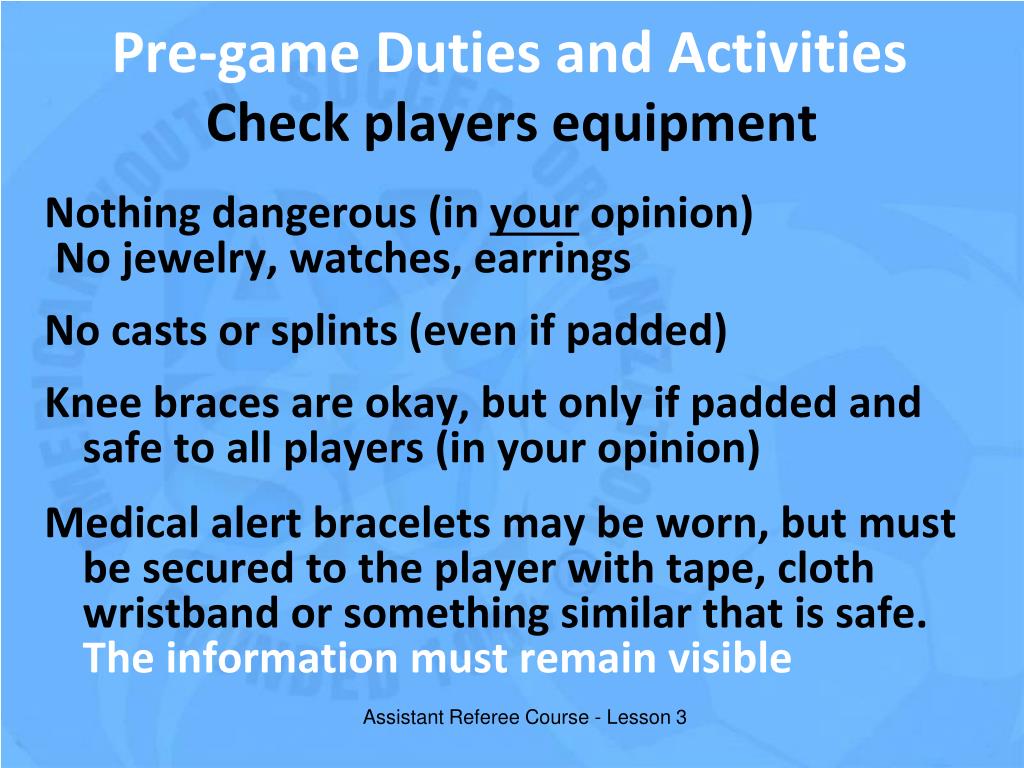 Pre-game Duties and Activities
Check players equipment

Nothing dangerous (in your opinion)
No jewelry, watches, earrings

No casts or splints (even if padded)

Knee braces are okay, but only if padded and safe to all players (in your opinion)

Medical alert bracelets may be worn, but must be secured to the player with tape, cloth wristband or something similar that is safe. The information must remain visible

Assistant Referee Course - Lesson 3